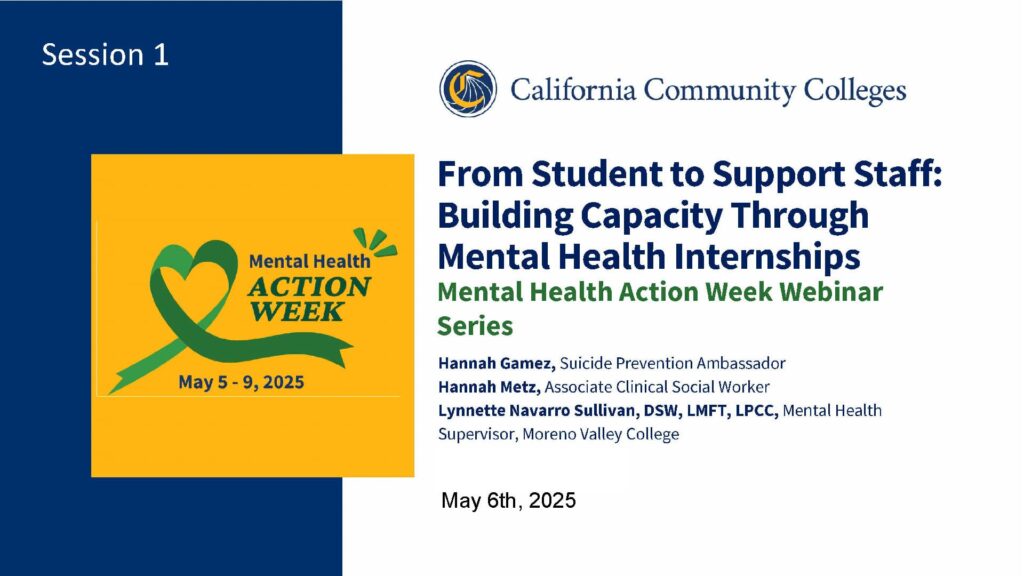 Session 1

Mental Health
ACTION WEEK
May 5 - 9, 2025

California Community Colleges

From Student to Support Staff: Building Capacity Through Mental Health Internships
Mental Health Action Week Webinar Series

Hannah Gamez, Suicide Prevention Ambassador
Hannah Metz, Associate Clinical Social Worker
Lynnette Navarro Sullivan, DSW, LMFT, LPCC, Mental Health Supervisor, Moreno Valley College

May 6th, 2025